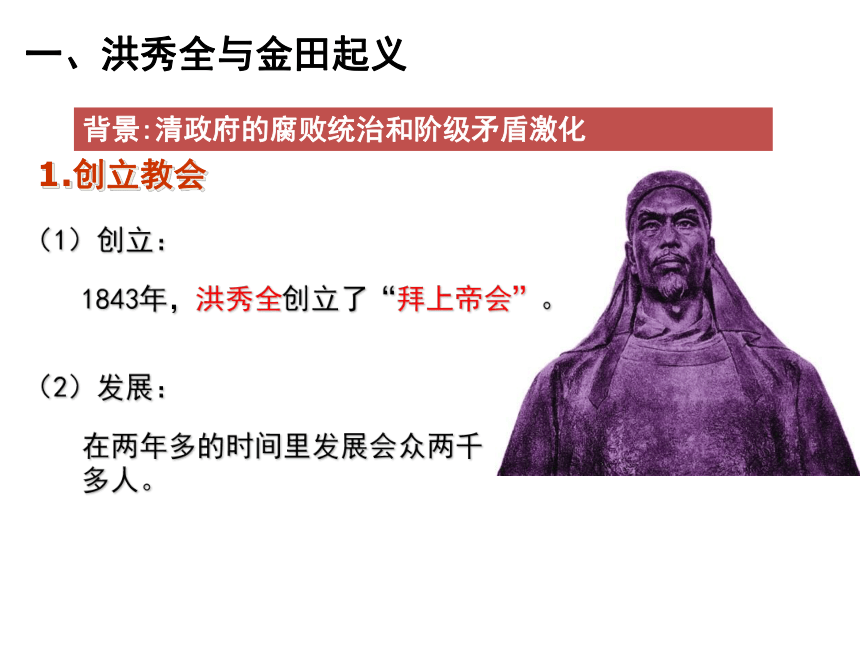 一、洪秀全与金田起义

背景:清政府的腐败统治和阶级矛盾激化

1.创立教会

（1）创立：

1843年，洪秀全创立了“拜上帝会”。

（2）发展：

在两年多的时间里发展会众两千多人。